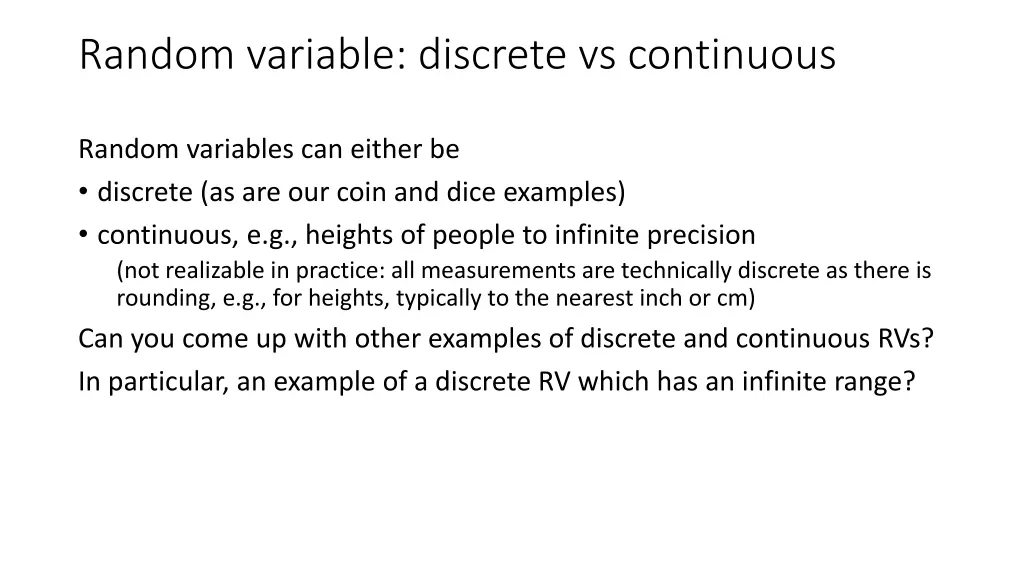 Random variable: discrete vs continuous

Random variables can either be

• discrete (as are our coin and dice examples)

• continuous, e.g., heights of people to infinite precision
(not realizable in practice: all measurements are technically discrete as there is rounding, e.g., for heights, typically to the nearest inch or cm)

Can you come up with other examples of discrete and continuous RVs?

In particular, an example of a discrete RV which has an infinite range?